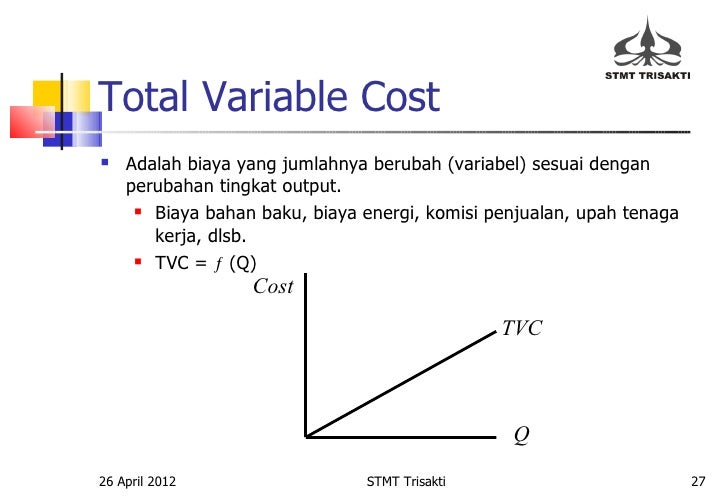 STMT TRISAKTI

Total Variable Cost

Adalah biaya yang jumlahnya berubah (variabel) sesuai dengan perubahan tingkat output.

Biaya bahan baku, biaya energi, komisi penjualan, upah tenaga kerja, dlsb.

TVC = $f$ (Q)

Cost

TVC

Q

26 April 2012

STMT Trisakti

27